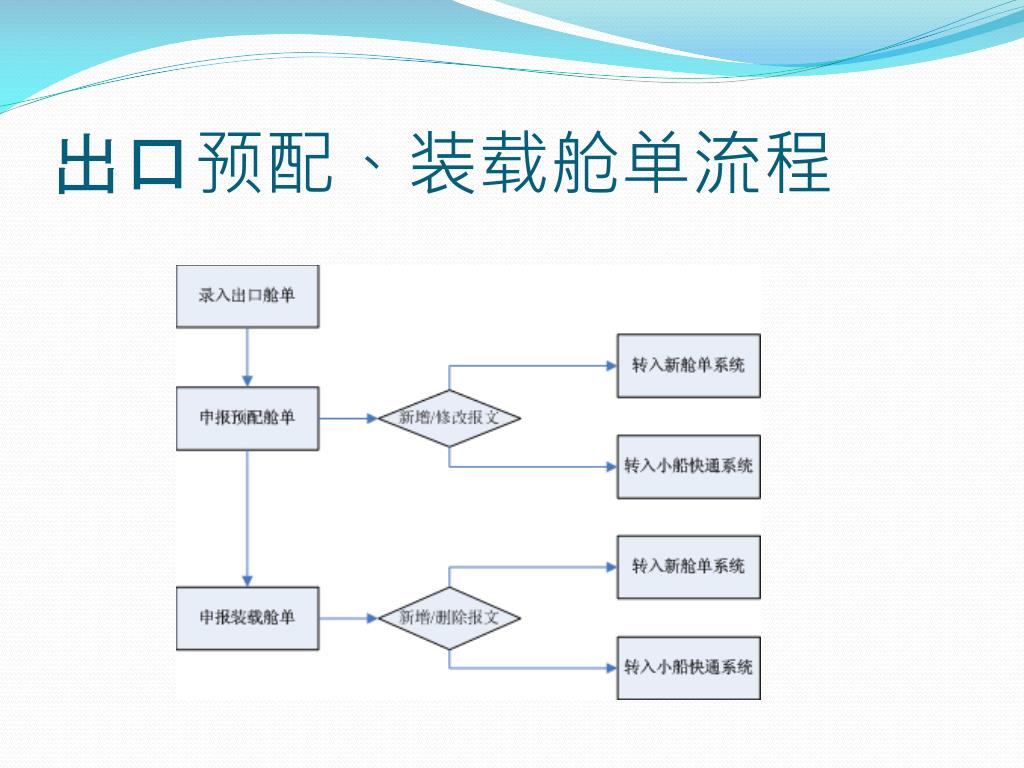 出口预配、装载舱单流程

录入出口舱单

申报预配舱单

新增/修改报文

转入新舱单系统

转入小船快通系统

申报装载舱单

新增/删除报文

转入新舱单系统

转入小船快通系统